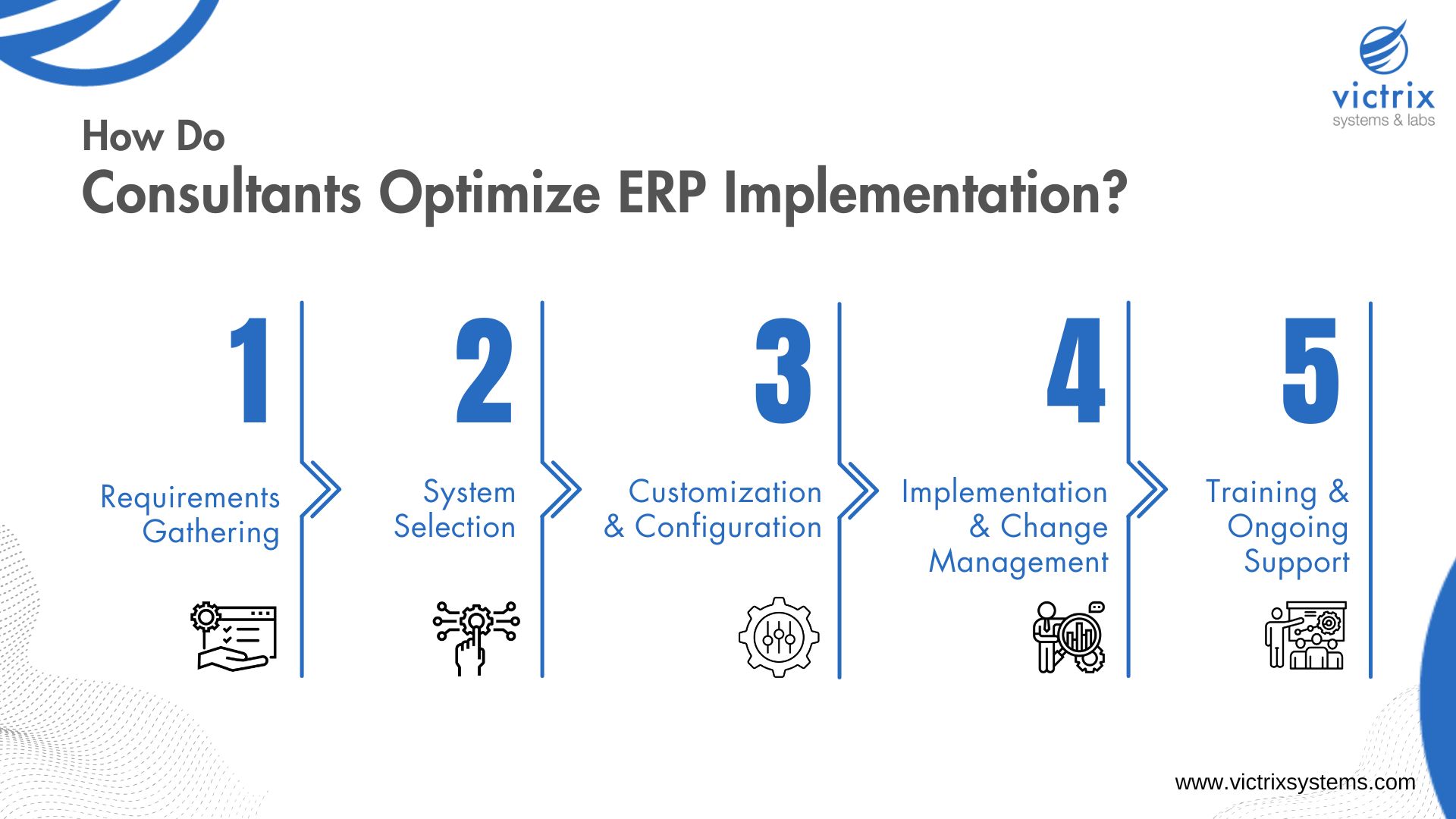 victrix
systems & labs

How Do
Consultants Optimize ERP Implementation?

1
Requirements Gathering

2
System Selection

3
Customization & Configuration

4
Implementation & Change Management

5
Training & Ongoing Support

www.victrixsystems.com